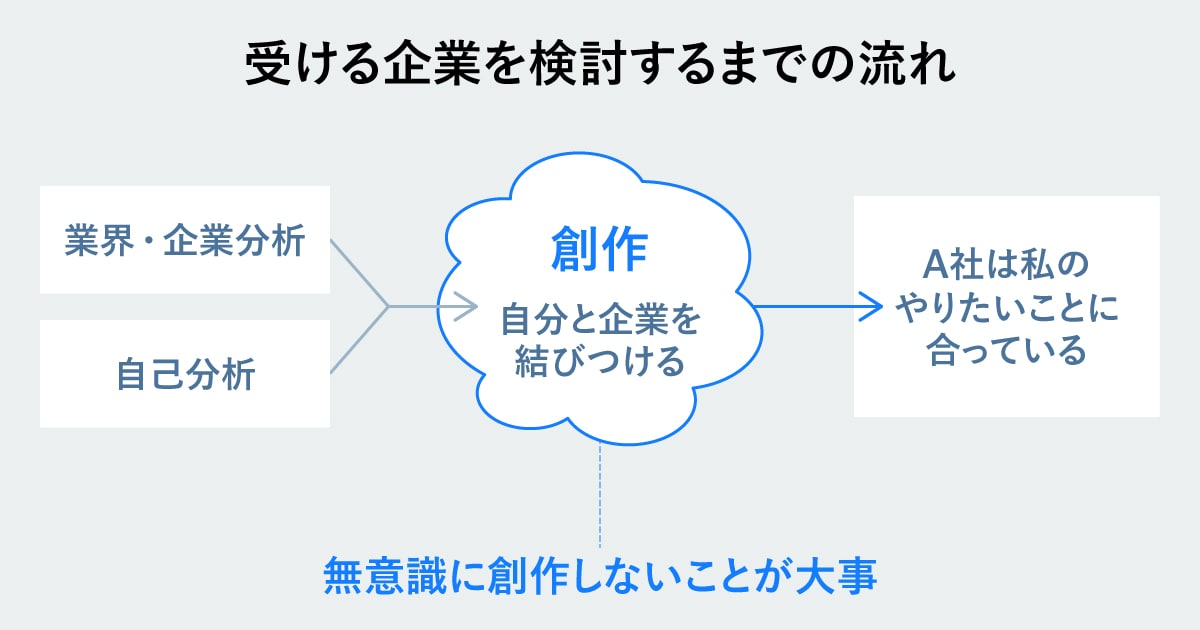 受ける企業を検討するまでの流れ

業界・企業分析

自己分析

創作

自分と企業を結びつける

A社は私のやりたいことに合っている

無意識に創作しないことが大事